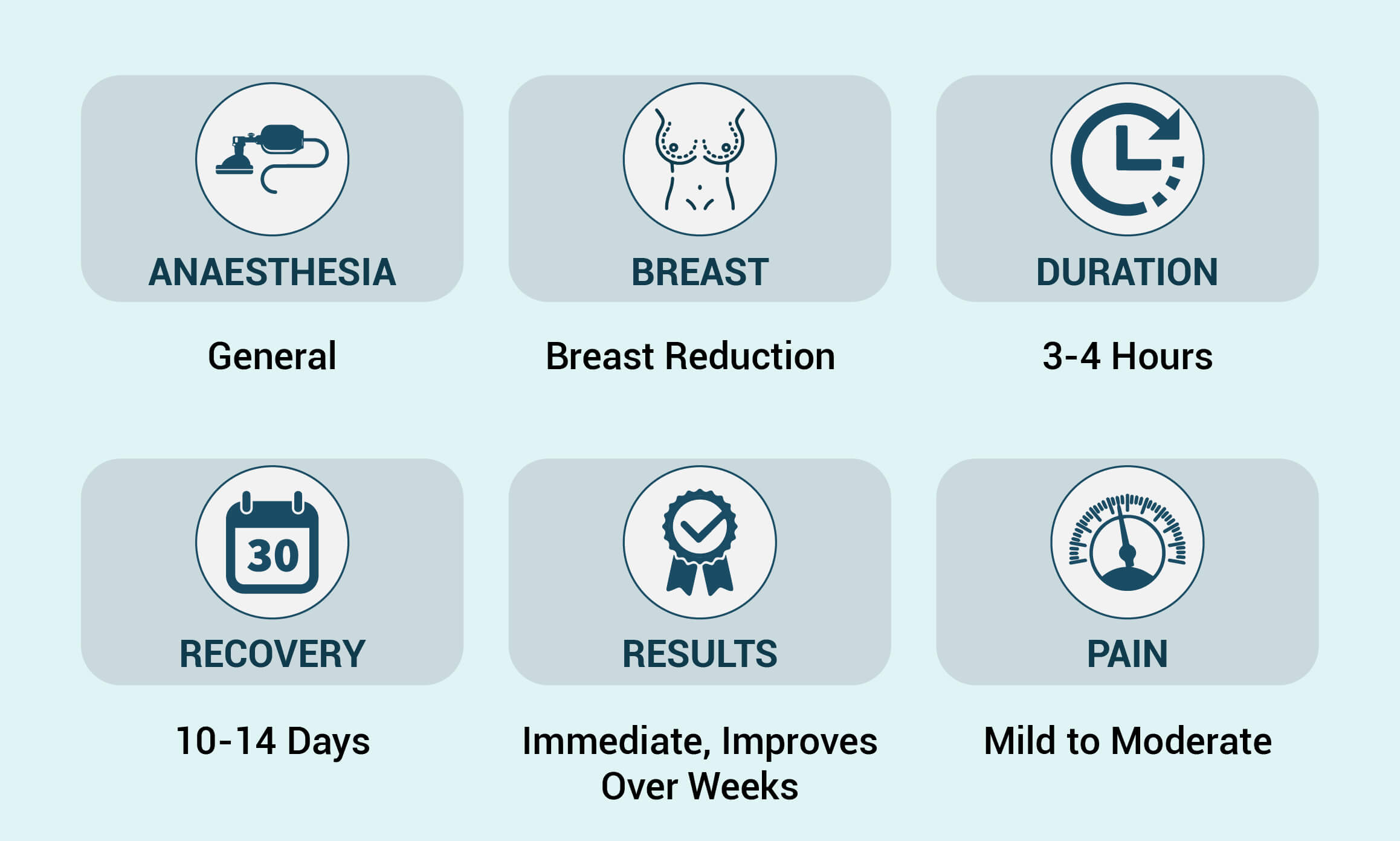 ANAESTHESIA

General

BREAST

Breast Reduction

DURATION

3-4 Hours

30

RECOVERY

10-14 Days

RESULTS

Immediate, Improves Over Weeks

PAIN

Mild to Moderate